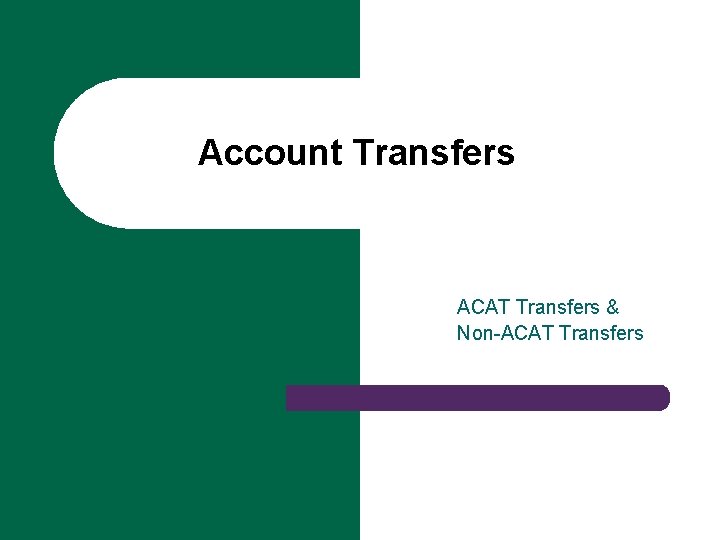 Account Transfers

ACAT Transfers &
Non-ACAT Transfers